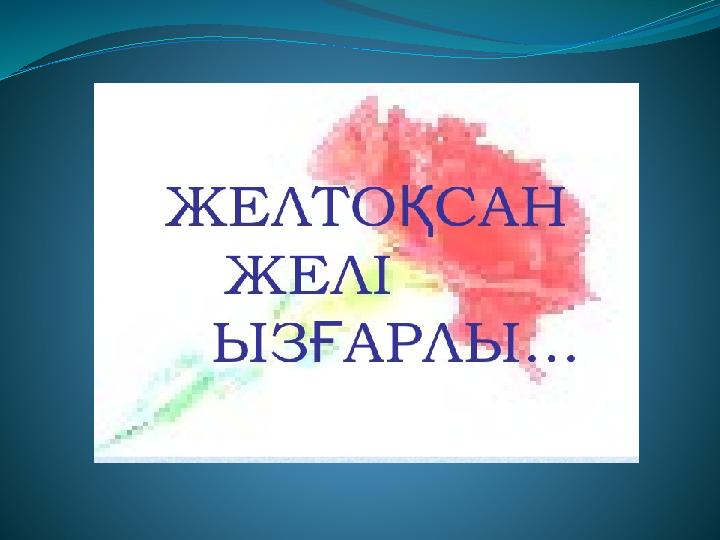 ЖЕЛТОҚСАН ЖЕЛІ ЫЗҒАРЛЫ...